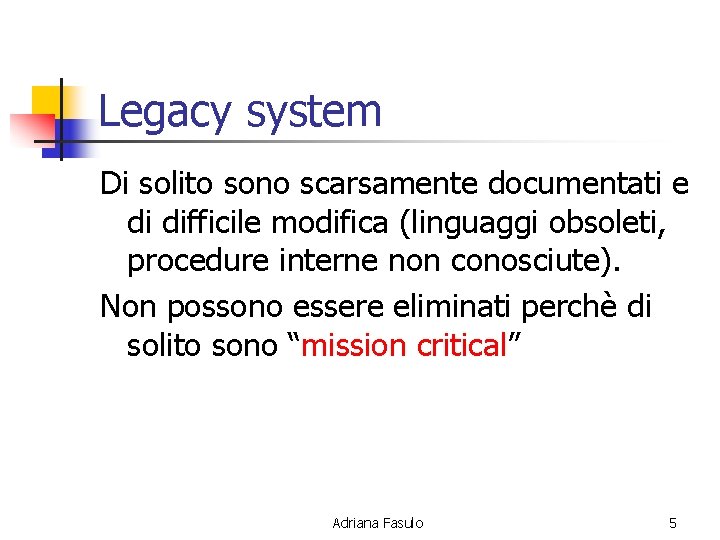 Legacy system

Di solito sono scarsamente documentati e di difficile modifica (linguaggi obsoleti, procedure interne non conosciute).

Non possono essere eliminati perchè di solito sono “mission critical”

Adriana Fasulo

5